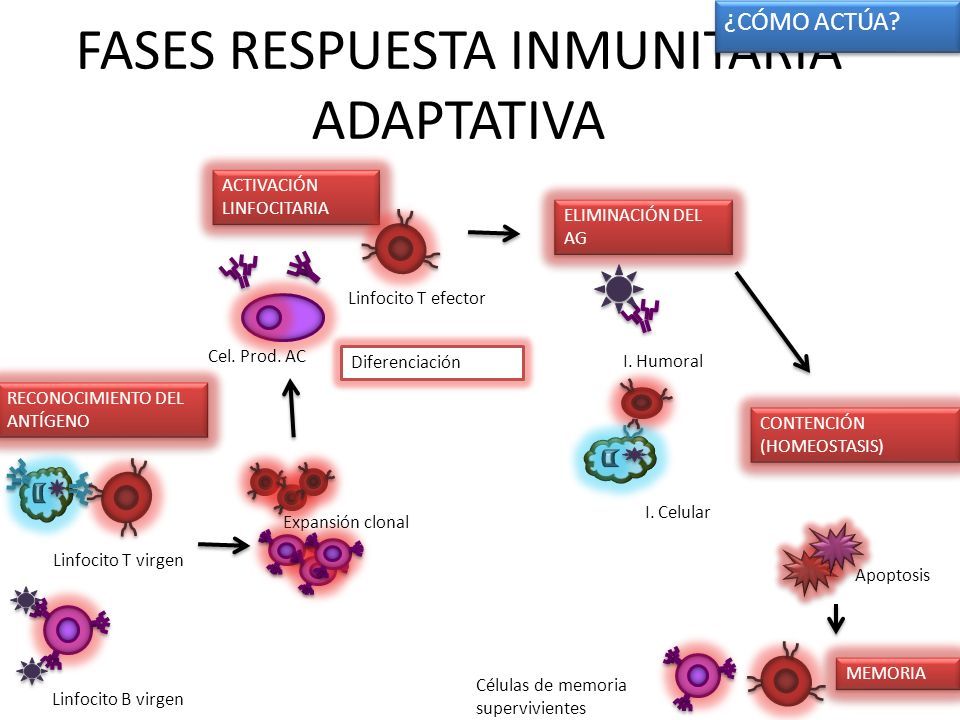 ¿CÓMO ACTÚA?

FASES RESPUESTA INMUNITARIA ADAPTATIVA

ACTIVACIÓN LINFOCITARIA

Linfocito T efector

ELIMINACIÓN DEL AG

Cel. Prod. AC

Diferenciación

I. Humoral

RECONOCIMIENTO DEL ANTÍGENO

CONTENCIÓN (HOMEOSTASIS)

Expansión clonal

I. Celular

Linfocito T virgen

Apoptosis

Linfocito B virgen

Células de memoria supervivientes

MEMORIA